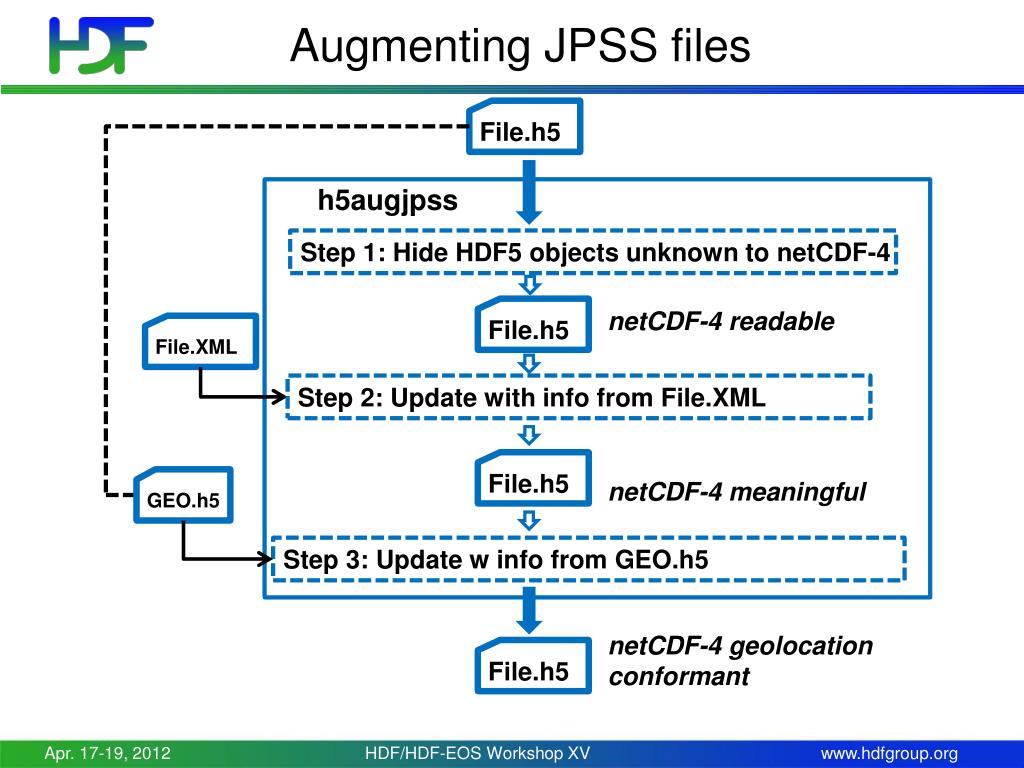 HDF

Augmenting JPSS files

File.h5

h5augjpss

Step 1: Hide HDF5 objects unknown to netCDF-4

File.h5

netCDF-4 readable

File.XML

Step 2: Update with info from File.XML

File.h5

netCDF-4 meaningful

GEO.h5

Step 3: Update w info from GEO.h5

File.h5

netCDF-4 geolocation conformant

Apr. 17-19, 2012

HDF/HDF-EOS Workshop XV

www.hdfgroup.org